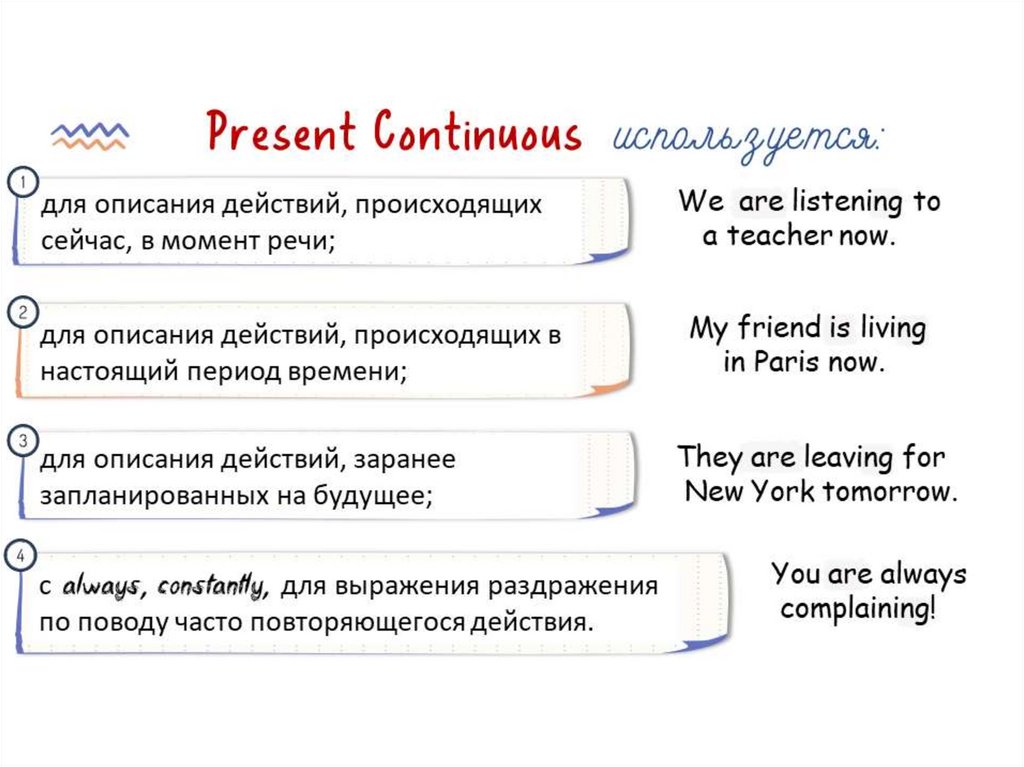 Present Continuous используется:

1
для описания действий, происходящих сейчас, в момент речи;

We are listening to a teacher now.

2
для описания действий, происходящих в настоящий период времени;

My friend is living in Paris now.

3
для описания действий, заранее запланированных на будущее;

They are leaving for New York tomorrow.

4
с always, constantly, для выражения раздражения по поводу часто повторяющегося действия.

You are always complaining!